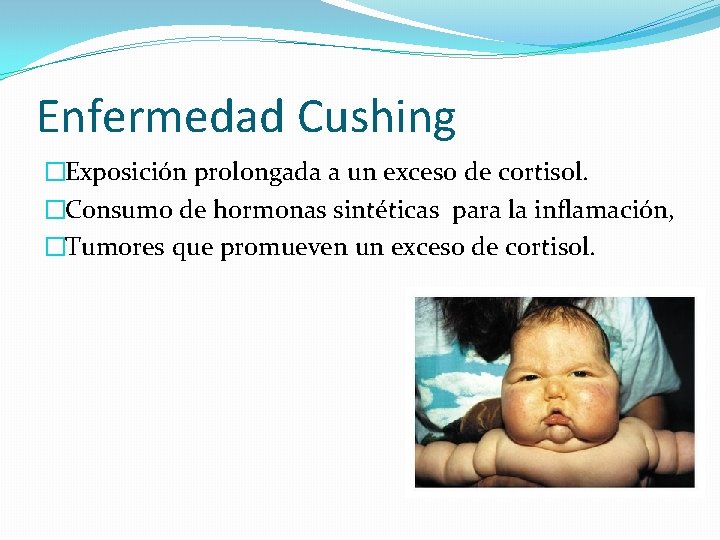 Enfermedad Cushing

□Exposición prolongada a un exceso de cortisol.
□Consumo de hormonas sintéticas para la inflamación,
□Tumores que promueven un exceso de cortisol.